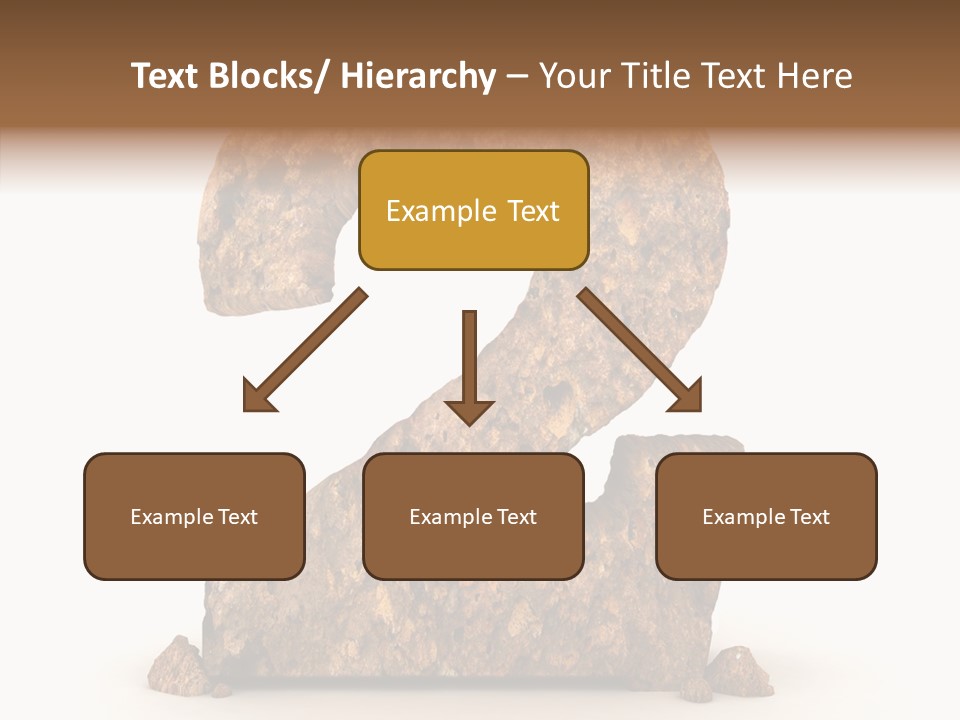 Text Blocks/ Hierarchy – Your Title Text Here

Example Text

Example Text

Example Text

Example Text